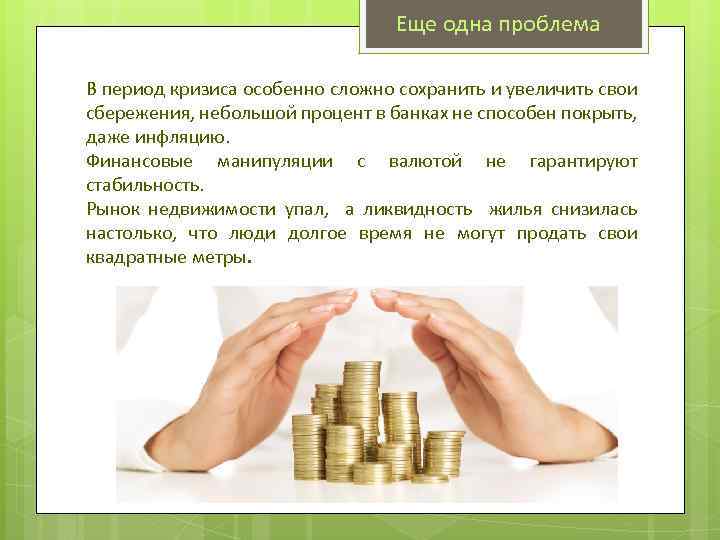 Еще одна проблема

В период кризиса особенно сложно сохранить и увеличить свои сбережения, небольшой процент в банках не способен покрыть, даже инфляцию.

Финансовые манипуляции с валютой не гарантируют стабильность.

Рынок недвижимости упал, а ликвидность жилья снизилась настолько, что люди долгое время не могут продать свои квадратные метры.